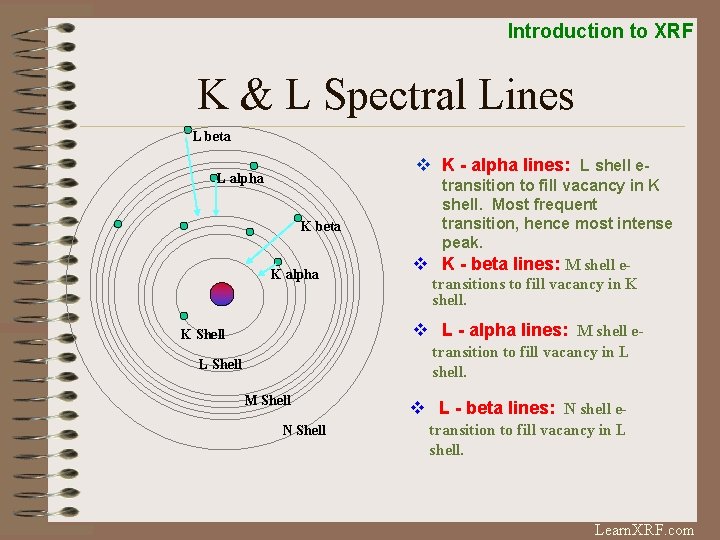 Introduction to XRF

K & L Spectral Lines

L beta

L alpha

K beta

K alpha

K Shell

L Shell

M Shell

N Shell

❖ K - alpha lines: L shell e- transition to fill vacancy in K shell. Most frequent transition, hence most intense peak.

❖ K - beta lines: M shell e- transitions to fill vacancy in K shell.

❖ L - alpha lines: M shell e- transition to fill vacancy in L shell.

❖ L - beta lines: N shell e- transition to fill vacancy in L shell.

LearnXRF.com